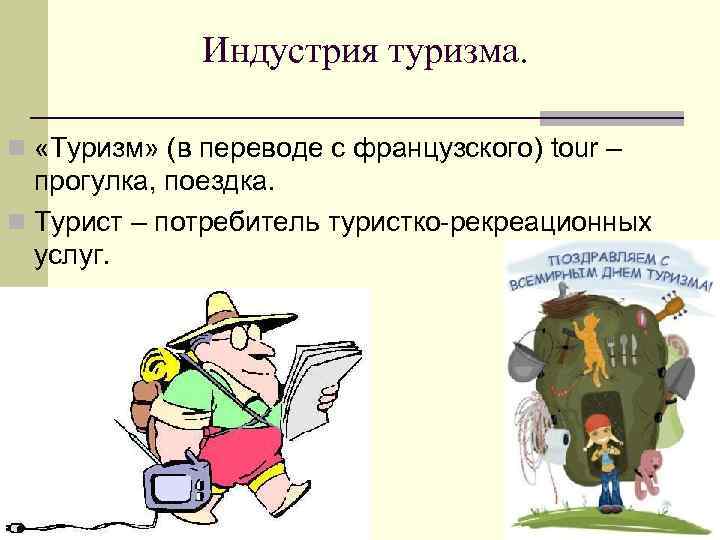 Индустрия туризма.

«Туризм» (в переводе с французского) tour – прогулка, поездка.

Турист – потребитель туристко-рекреационных услуг.

ПОЗДРАВЛЯЕМ С ВСЕМИРНЫМ ДНЕМ ТУРИЗМА!